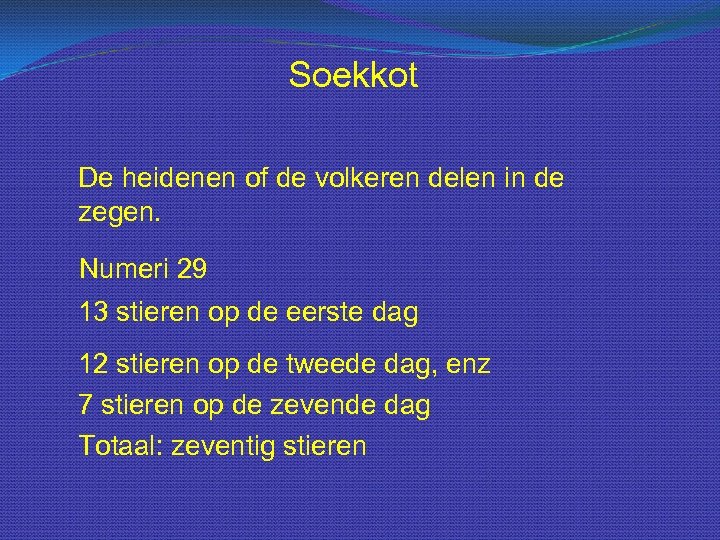 Soekkot

De heidenen of de volkeren delen in de zegen.

Numeri 29

13 stieren op de eerste dag

12 stieren op de tweede dag, enz

7 stieren op de zevende dag

Totaal: zeventig stieren